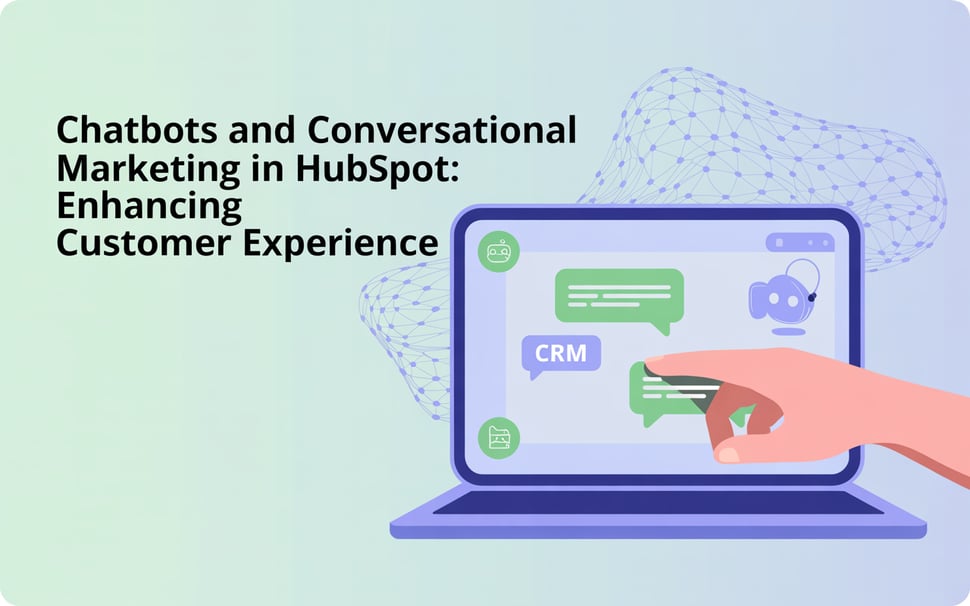 Chatbots and Conversational Marketing in HubSpot: Enhancing Customer Experience

CRM